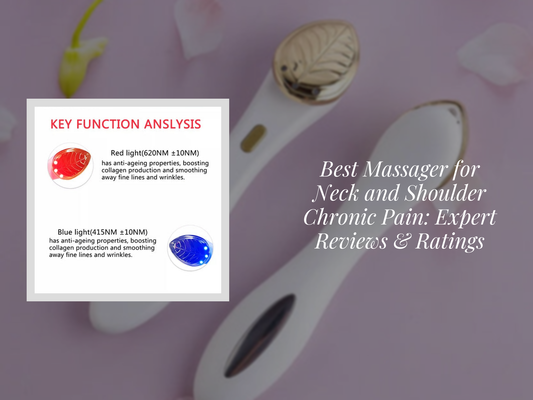 KEY FUNCTION ANSLYSIS

Red light(620NM ±10NM)
has anti-ageing properties, boosting collagen production and smoothing away fine lines and wrinkles.

Blue light(415NM ±10NM)
has anti-ageing properties, boosting collagen production and smoothing away fine lines and wrinkles.

Best Massager for Neck and Shoulder Chronic Pain: Expert Reviews & Ratings